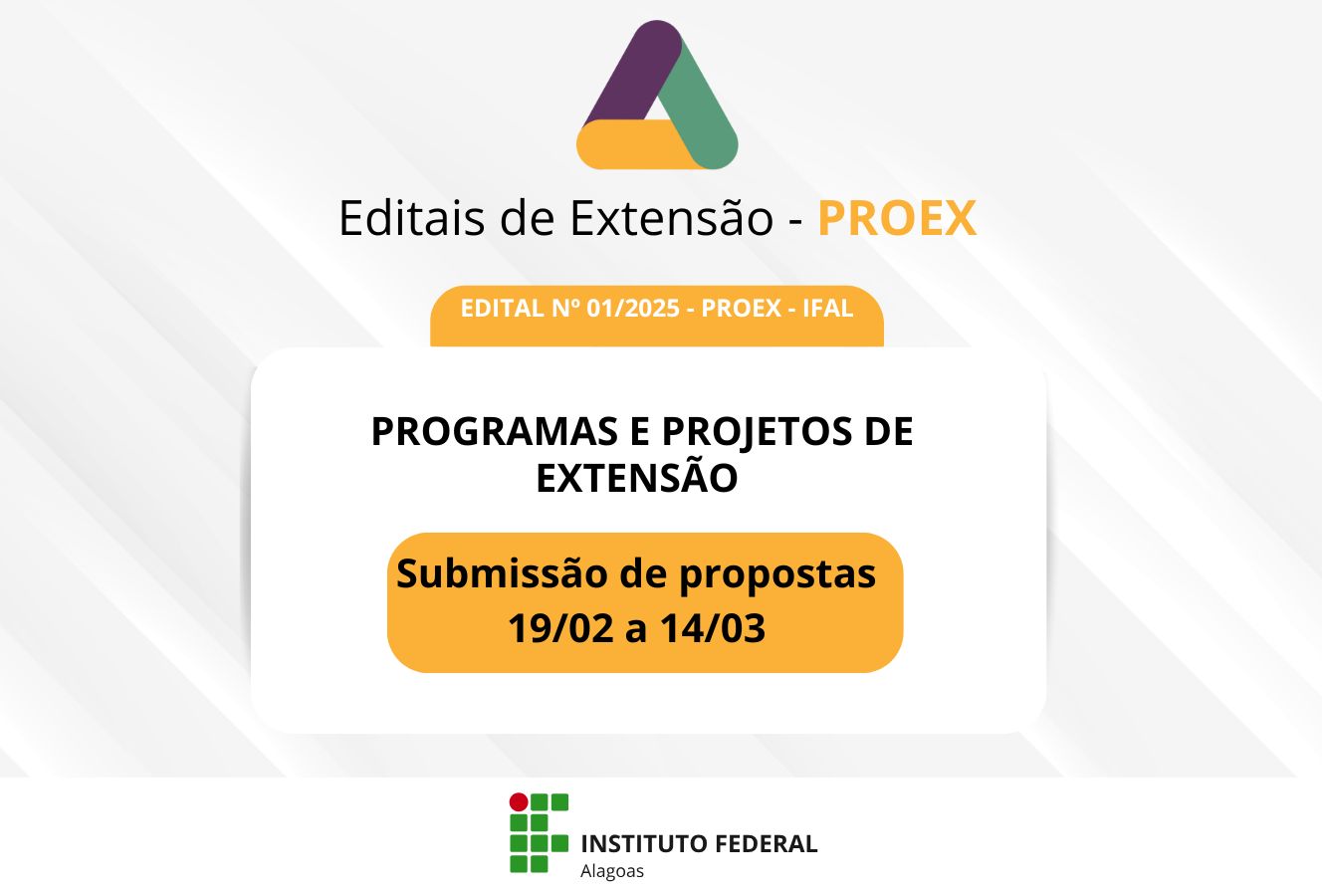 Editais de Extensão - PROEX

EDITAL Nº 01/2025 - PROEX - IFAL

PROGRAMAS E PROJETOS DE EXTENSÃO

Submissão de propostas
19/02 a 14/03

INSTITUTO FEDERAL
Alagoas